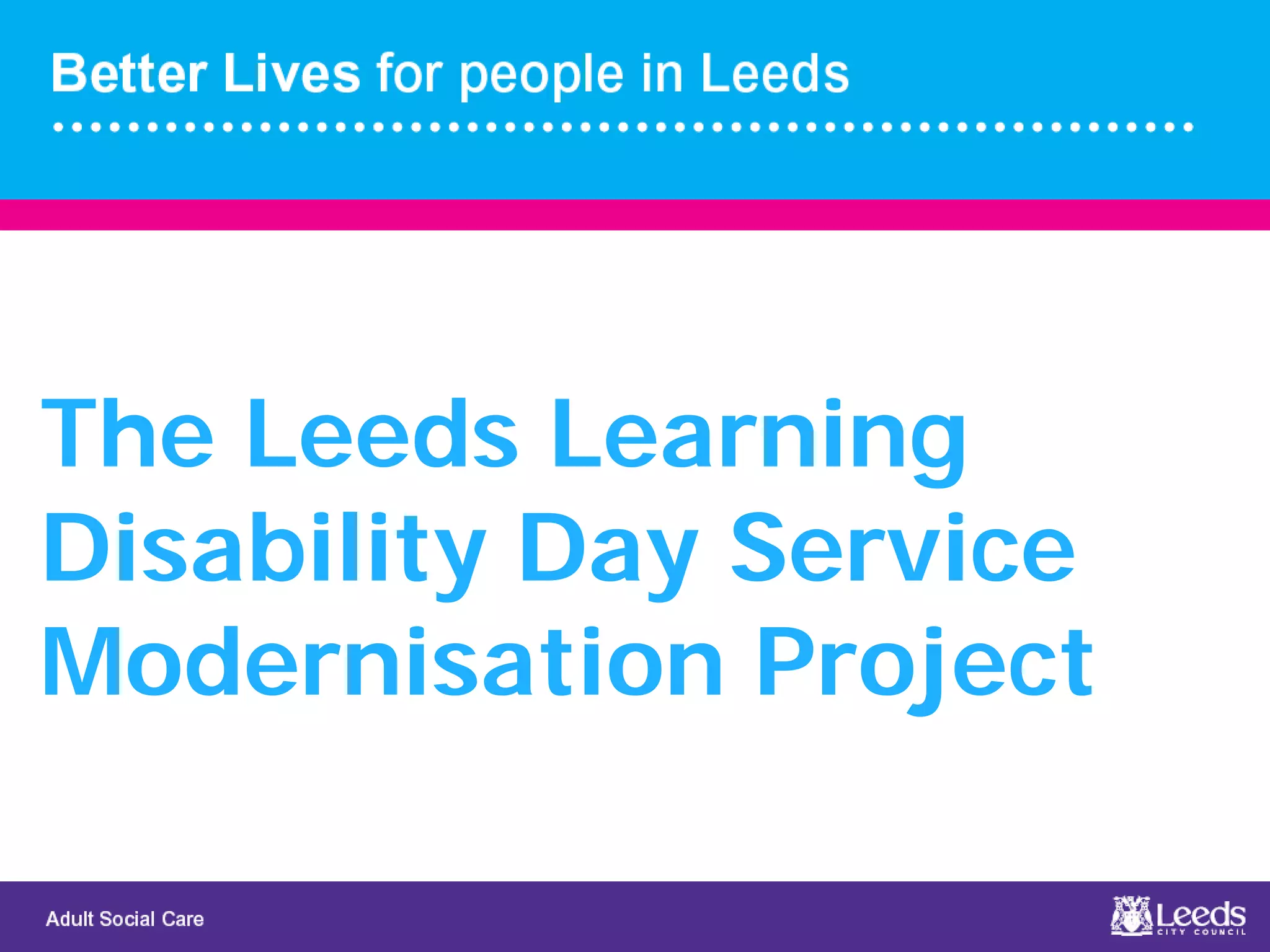 Better Lives for people in Leeds

The Leeds Learning Disability Day Service Modernisation Project

Adult Social Care

Leeds
CITY COUNCIL